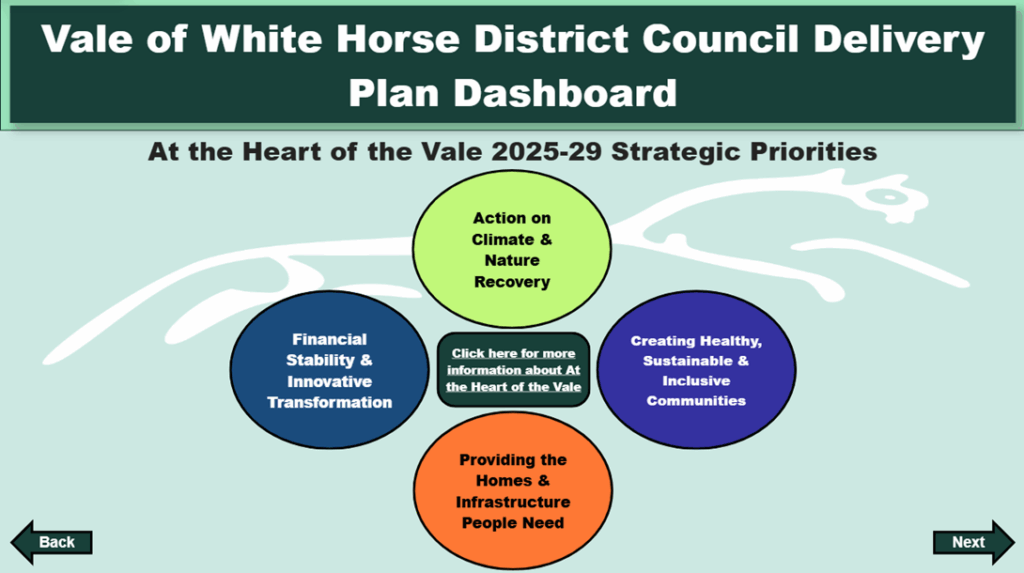 Vale of White Horse District Council Delivery Plan Dashboard

At the Heart of the Vale 2025-29 Strategic Priorities

Action on Climate & Nature Recovery

Financial Stability & Innovative Transformation

Click here for more information about At the Heart of the Vale

Creating Healthy, Sustainable & Inclusive Communities

Providing the Homes & Infrastructure People Need

Back

Next